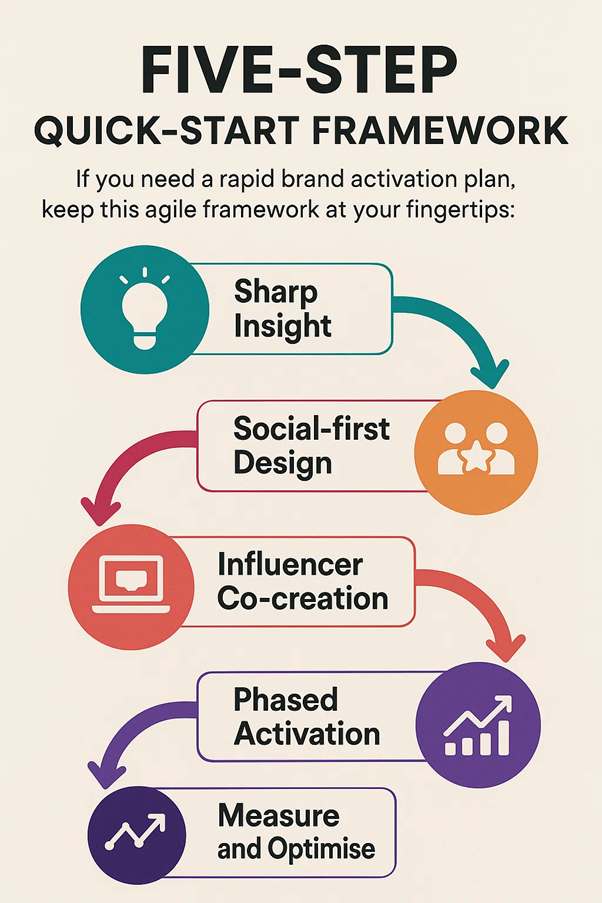 FIVE-STEP
QUICK-START FRAMEWORK

If you need a rapid brand activation plan, keep this agile framework at your fingertips:

Sharp Insight

Social-first Design

Influencer Co-creation

Phased Activation

Measure and Optimise